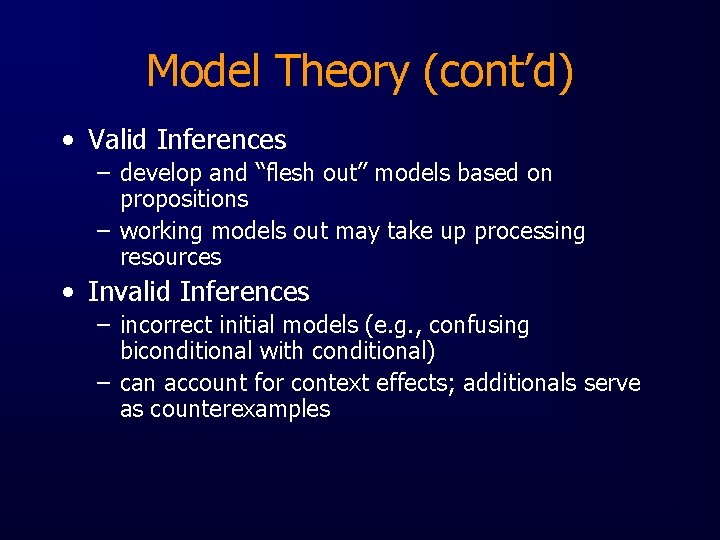 Model Theory (cont'd)

• Valid Inferences
– develop and "flesh out" models based on propositions
– working models out may take up processing resources

• Invalid Inferences
– incorrect initial models (e.g., confusing biconditional with conditional)
– can account for context effects; additionals serve as counterexamples